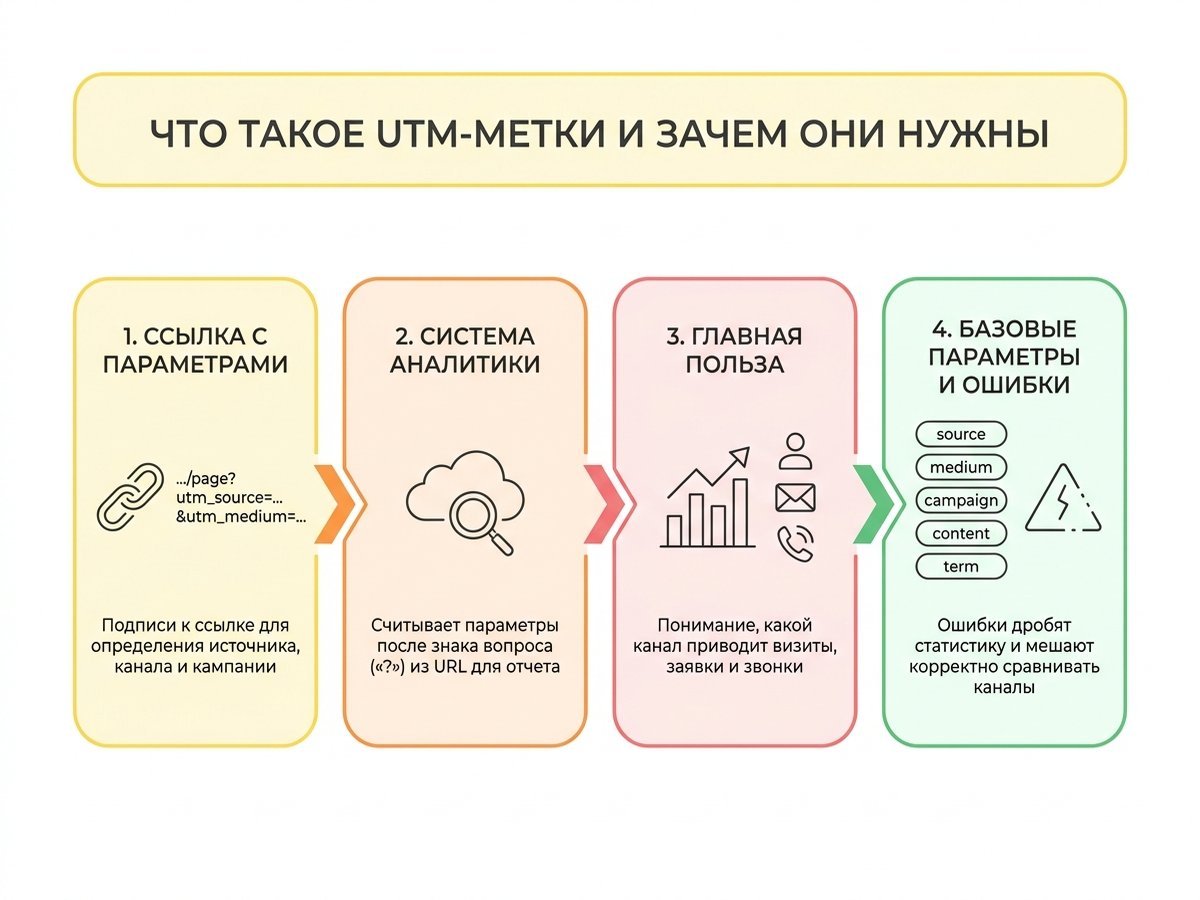 ЧТО ТАКОЕ UTM-МЕТКИ И ЗАЧЕМ ОНИ НУЖНЫ

1. ССЫЛКА С ПАРАМЕТРАМИ

.../page?
utm_source=...
&utm_medium=...

Подписи к ссылке для определения источника, канала и кампании

2. СИСТЕМА АНАЛИТИКИ

Считывает параметры после знака вопроса («?») из URL для отчета

3. ГЛАВНАЯ ПОЛЬЗА

Понимание, какой канал приводит визиты, заявки и звонки

4. БАЗОВЫЕ ПАРАМЕТРЫ И ОШИБКИ

source
medium
campaign
content
term

Ошибки дробят статистику и мешают корректно сравнивать каналы